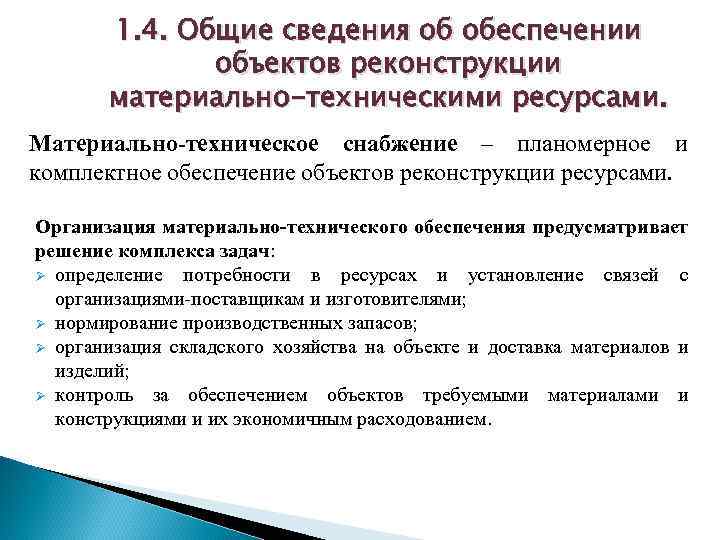 1.4. Общие сведения об обеспечении объектов реконструкции материально-техническими ресурсами.

Материально-техническое снабжение – планомерное и комплектное обеспечение объектов реконструкции ресурсами.

Организация материально-технического обеспечения предусматривает решение комплекса задач:
➢ определение потребности в ресурсах и установление связей с организациями-поставщикам и изготовителями;
➢ нормирование производственных запасов;
➢ организация складского хозяйства на объекте и доставка материалов и изделий;
➢ контроль за обеспечением объектов требуемыми материалами и конструкциями и их экономичным расходованием.